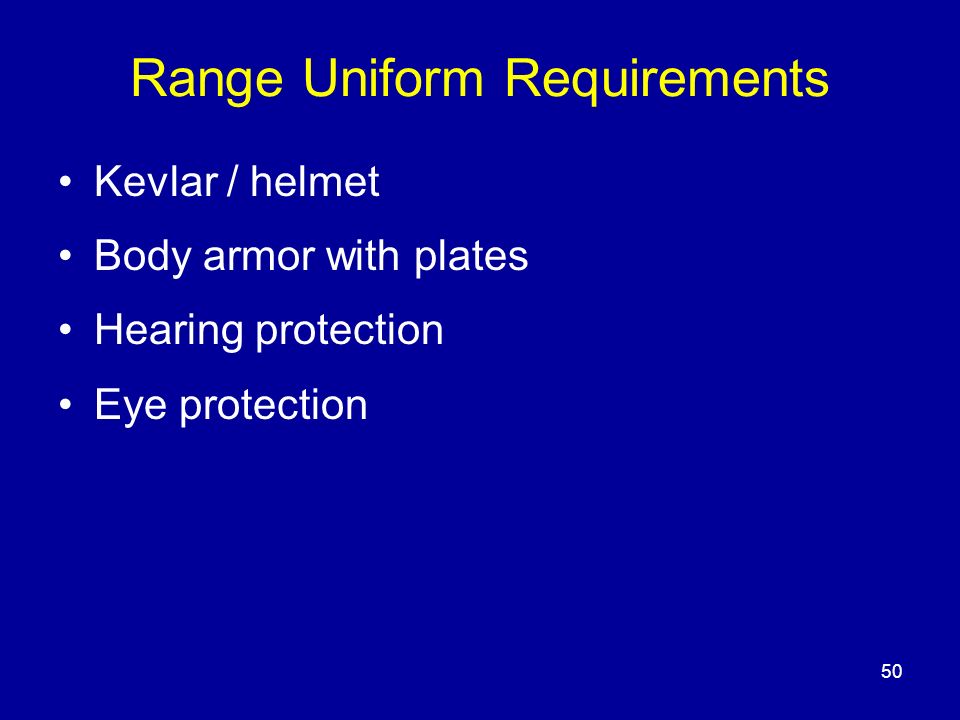 Range Uniform Requirements

• Kevlar / helmet
• Body armor with plates
• Hearing protection
• Eye protection

50